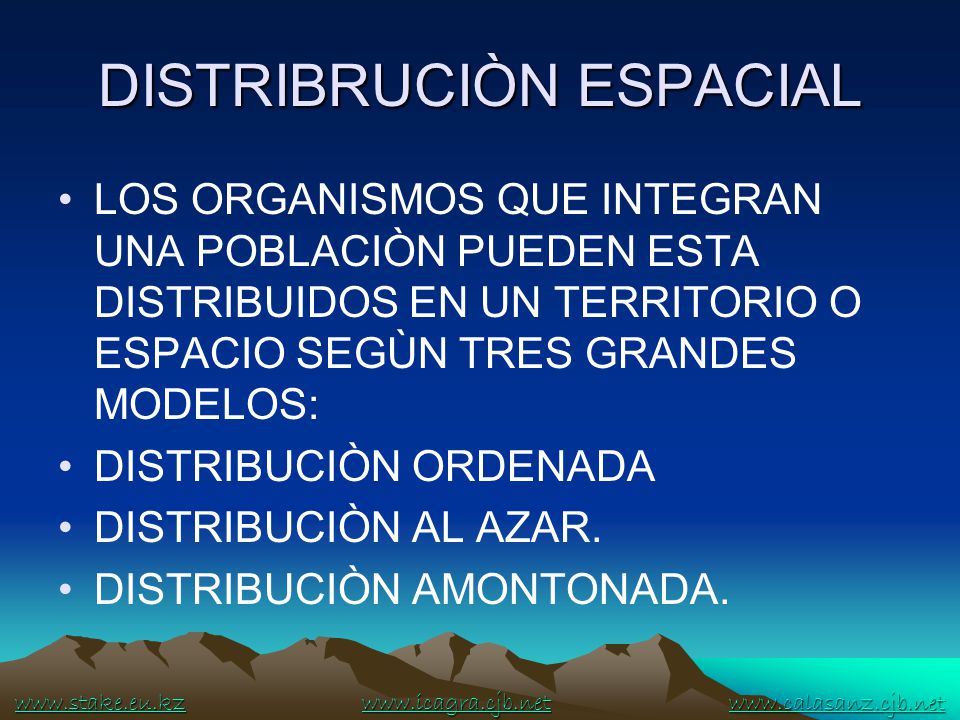 DISTRIBRUCIÒN ESPACIAL

• LOS ORGANISMOS QUE INTEGRAN UNA POBLACIÒN PUEDEN ESTA DISTRIBUIDOS EN UN TERRITORIO O ESPACIO SEGÙN TRES GRANDES MODELOS:
• DISTRIBUCIÒN ORDENADA
• DISTRIBUCIÒN AL AZAR.
• DISTRIBUCIÒN AMONTONADA.

www.stake.eu.kz www.icagra.cjb.net www.calasanz.cjb.net